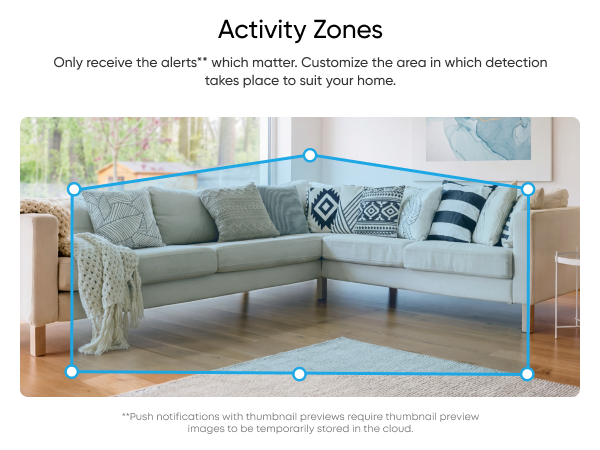 Activity Zones

Only receive the alerts** which matter. Customize the area in which detection takes place to suit your home.

**Push notifications with thumbnail previews require thumbnail preview images to be temporarily stored in the cloud.